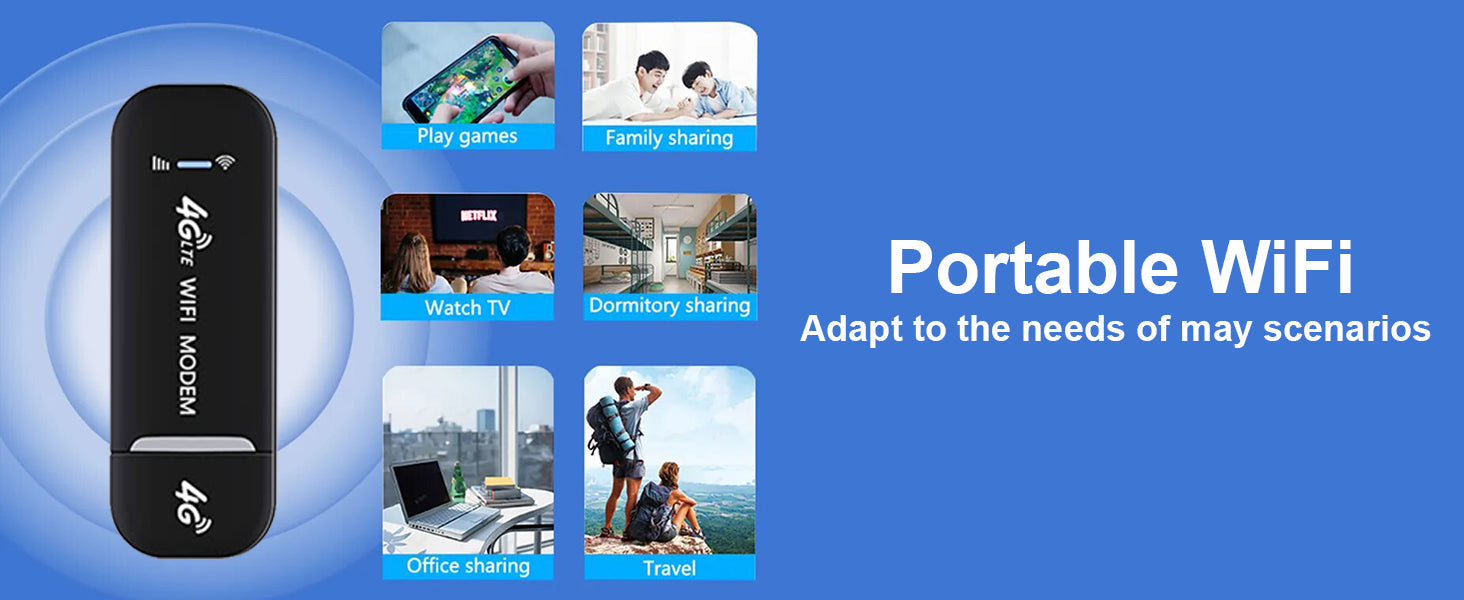 4G LTE WIFI MODEM

4G

Play games

Family sharing

NETFLIX

Watch TV

Dormitory sharing

Office sharing

Travel

Portable WiFi

Adapt to the needs of may scenarios